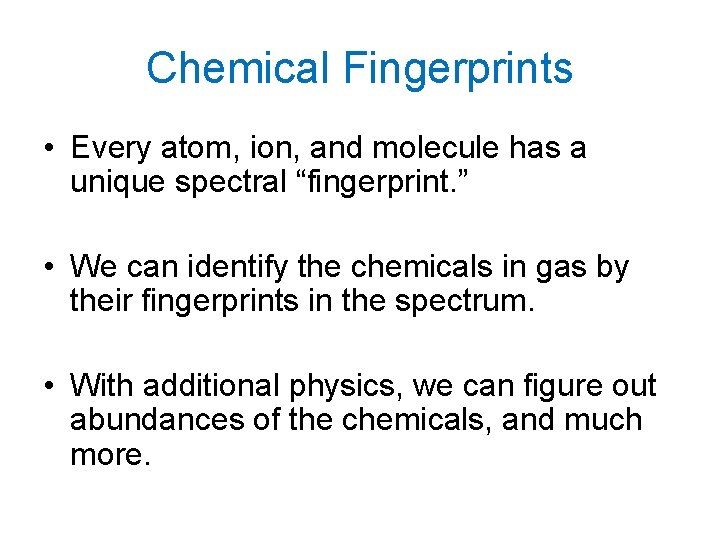 Chemical Fingerprints

• Every atom, ion, and molecule has a unique spectral “fingerprint.”

• We can identify the chemicals in gas by their fingerprints in the spectrum.

• With additional physics, we can figure out abundances of the chemicals, and much more.